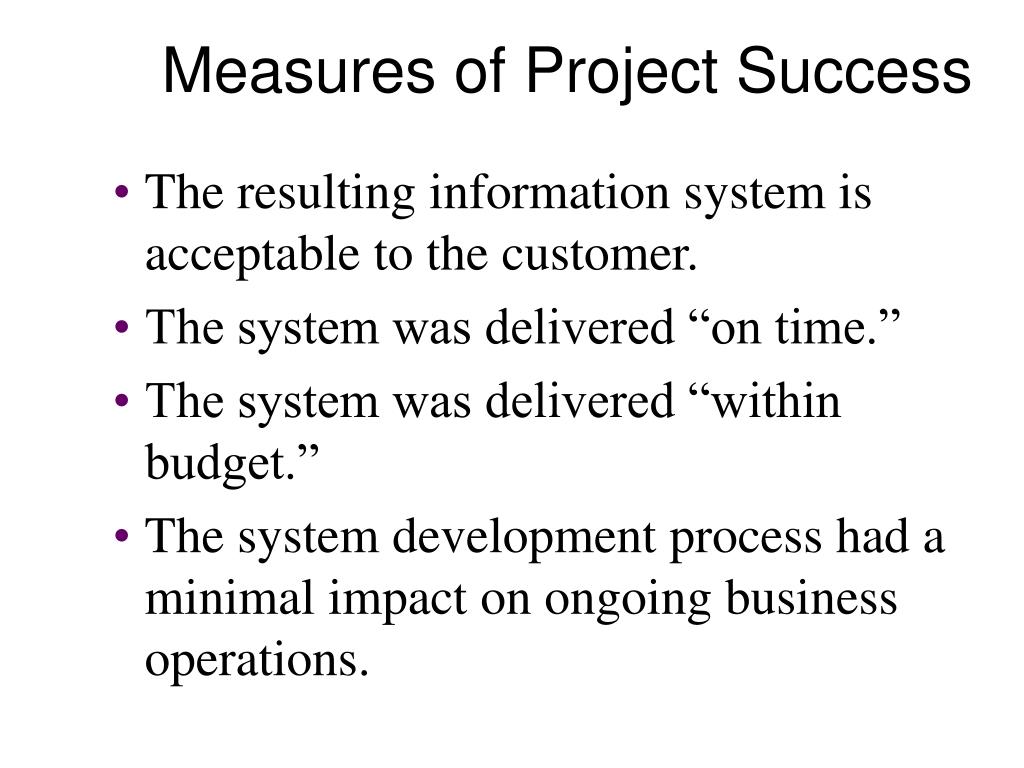 Measures of Project Success

• The resulting information system is acceptable to the customer.
• The system was delivered “on time.”
• The system was delivered “within budget.”
• The system development process had a minimal impact on ongoing business operations.